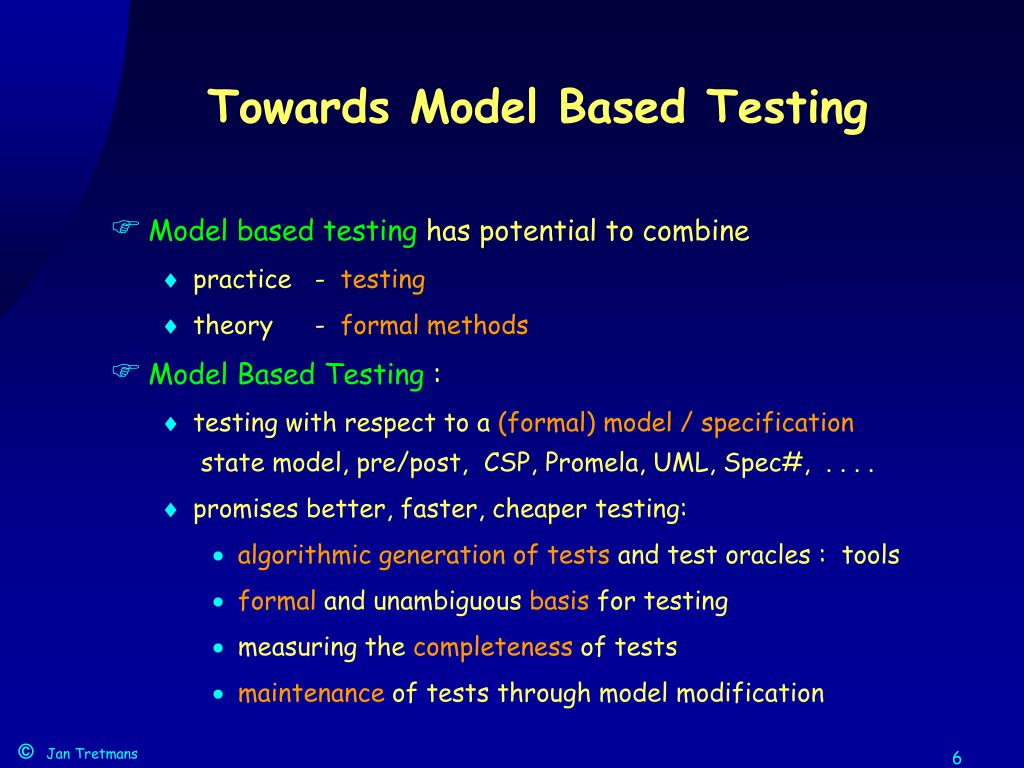 Towards Model Based Testing

☞ Model based testing has potential to combine

♦ practice - testing

♦ theory - formal methods

☞ Model Based Testing :

♦ testing with respect to a (formal) model / specification
state model, pre/post, CSP, Promela, UML, Spec#, . . . .

♦ promises better, faster, cheaper testing:

• algorithmic generation of tests and test oracles : tools

• formal and unambiguous basis for testing

• measuring the completeness of tests

• maintenance of tests through model modification

© Jan Tretmans

6